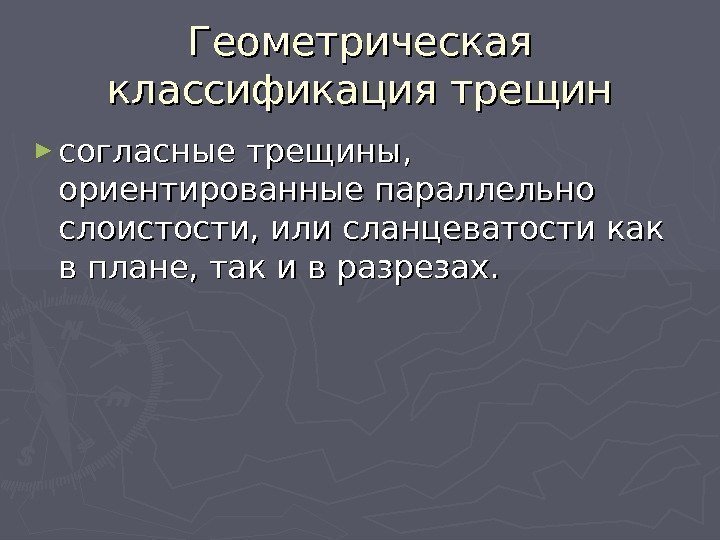 Геометрическая классификация трещин

► согласные трещины, ориентированные параллельно слоистости, или сланцеватости как в плане, так и в разрезах.